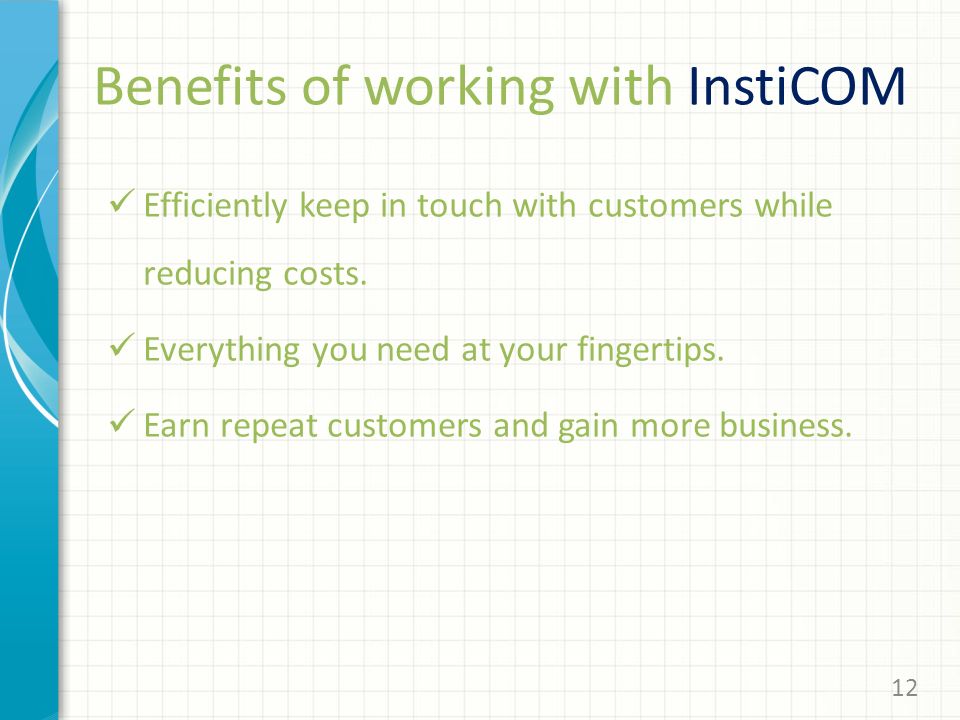 Benefits of working with InstiCOM

✓ Efficiently keep in touch with customers while reducing costs.

✓ Everything you need at your fingertips.

✓ Earn repeat customers and gain more business.

12